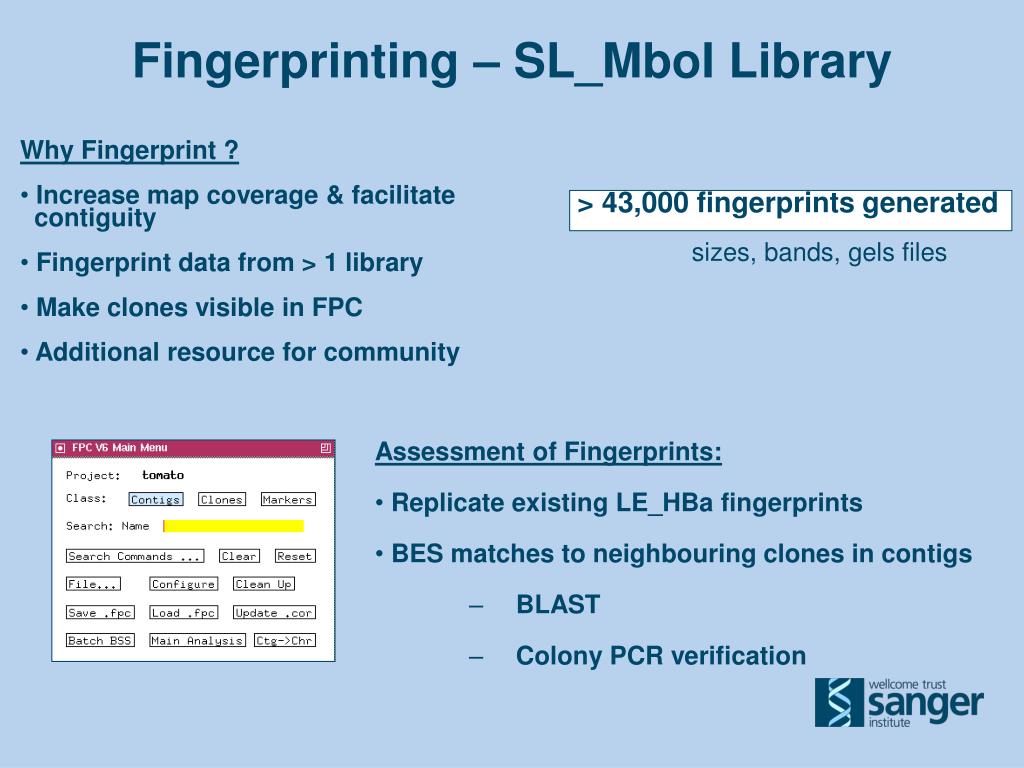 Fingerprinting – SL_MboI Library

Why Fingerprint ?

• Increase map coverage & facilitate contiguity

• Fingerprint data from > 1 library

• Make clones visible in FPC

• Additional resource for community

> 43,000 fingerprints generated

sizes, bands, gels files

FPC V6 Main Menu

Project: tomato

Class: Contigs Clones Markers

Search: Name

Search Commands ... Clear Reset

File... Configure Clean Up

Save .fpc Load .fpc Update .cor

Batch BSS Main Analysis Ctg->Chr

Assessment of Fingerprints:

• Replicate existing LE_HBa fingerprints

• BES matches to neighbouring clones in contigs

– BLAST

– Colony PCR verification

wellcome trust sanger institute